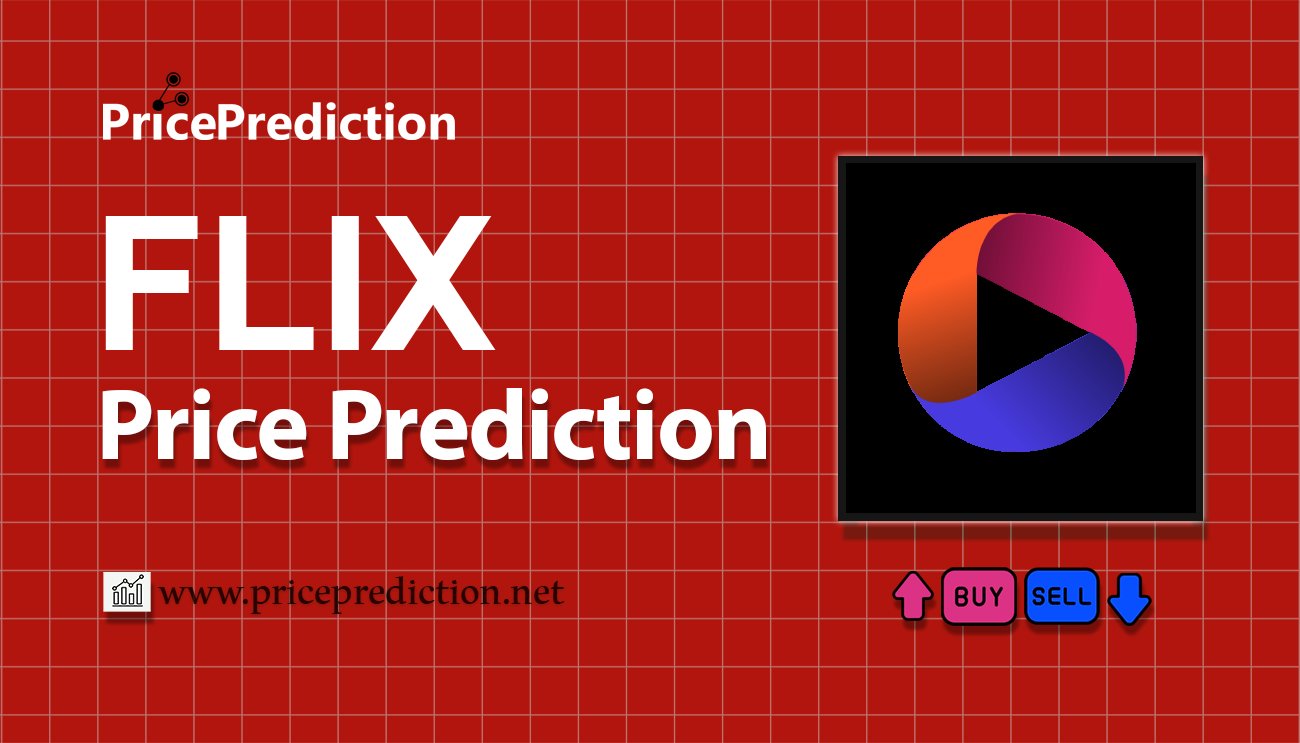 PricePrediction

FLIX
Price Prediction

www.priceprediction.net

BUY SELL